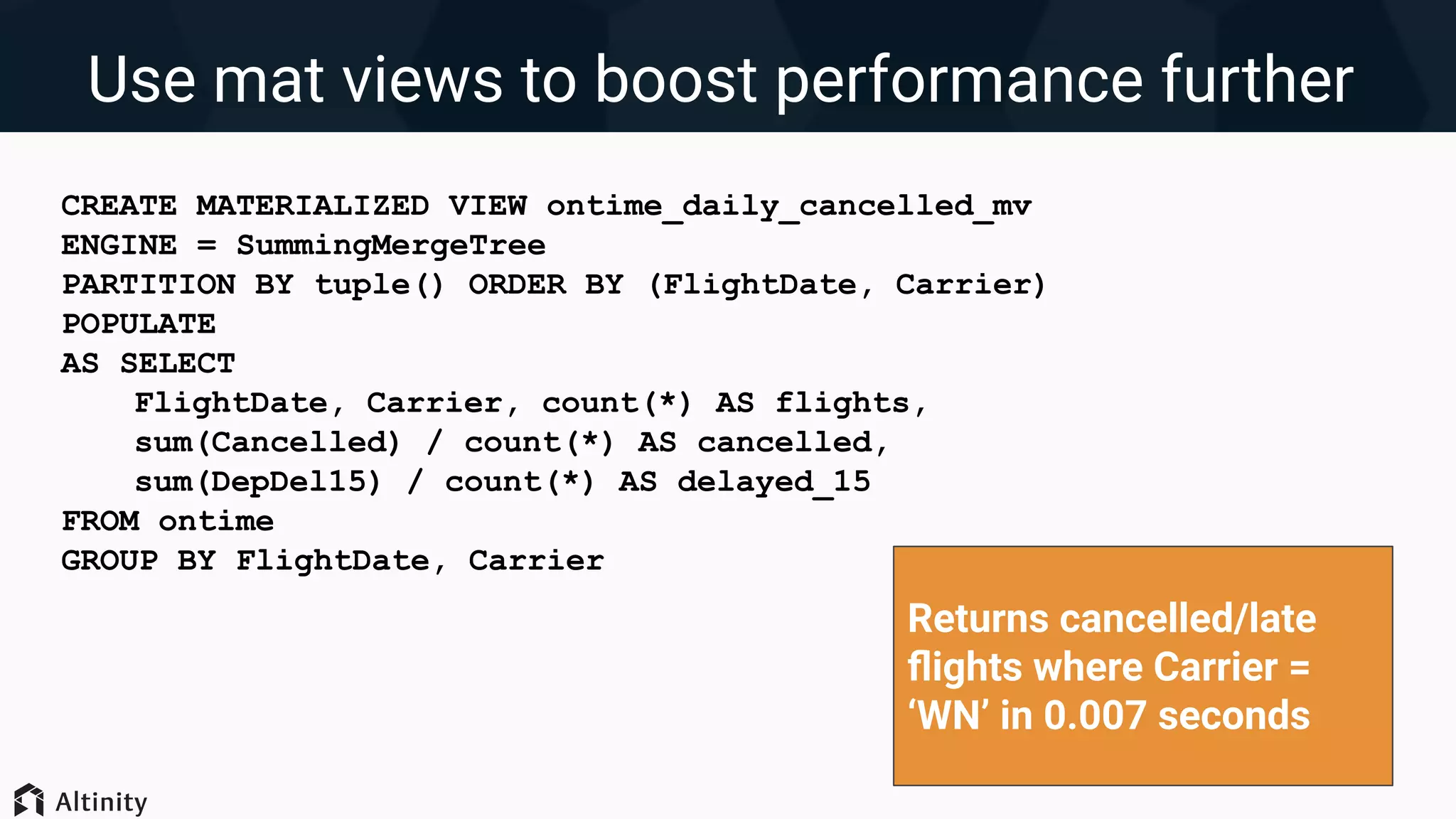 Use mat views to boost performance further

CREATE MATERIALIZED VIEW ontime_daily_cancelled_mv
ENGINE = SummingMergeTree
PARTITION BY tuple() ORDER BY (FlightDate, Carrier)
POPULATE
AS SELECT
    FlightDate, Carrier, count(*) AS flights,
    sum(Cancelled) / count(*) AS cancelled,
    sum(DepDel15) / count(*) AS delayed_15
FROM ontime
GROUP BY FlightDate, Carrier

Returns cancelled/late flights where Carrier = ‘WN’ in 0.007 seconds

Altinity